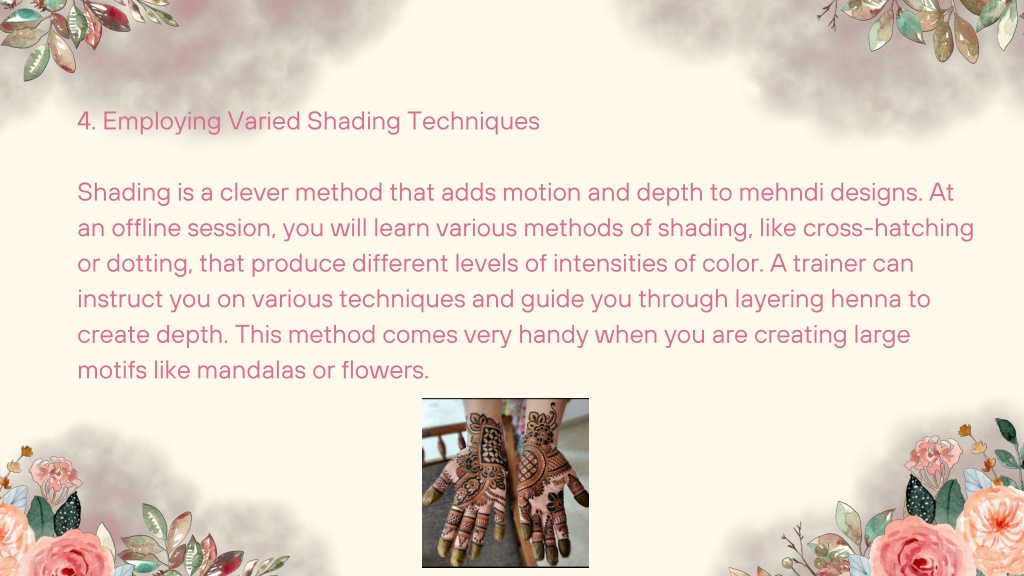 4. Employing Varied Shading Techniques

Shading is a clever method that adds motion and depth to mehndi designs. At an offline session, you will learn various methods of shading, like cross-hatching or dotting, that produce different levels of intensities of color. A trainer can instruct you on various techniques and guide you through layering henna to create depth. This method comes very handy when you are creating large motifs like mandalas or flowers.